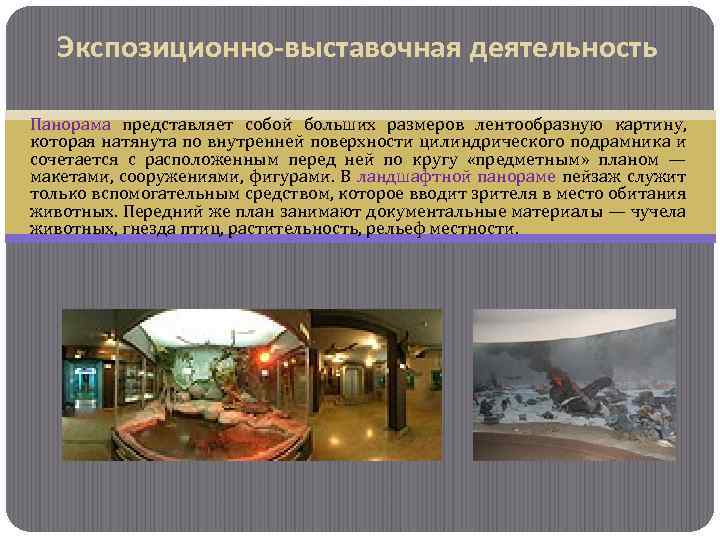 Экспозиционно-выставочная деятельность

Панорама представляет собой больших размеров лентообразную картину, которая натянута по внутренней поверхности цилиндрического подрамника и сочетается с расположенным перед ней по кругу «предметным» планом — макетами, сооружениями, фигурами. В ландшафтной панораме пейзаж служит только вспомогательным средством, которое вводит зрителя в место обитания животных. Передний же план занимают документальные материалы — чучела животных, гнезда птиц, растительность, рельеф местности.